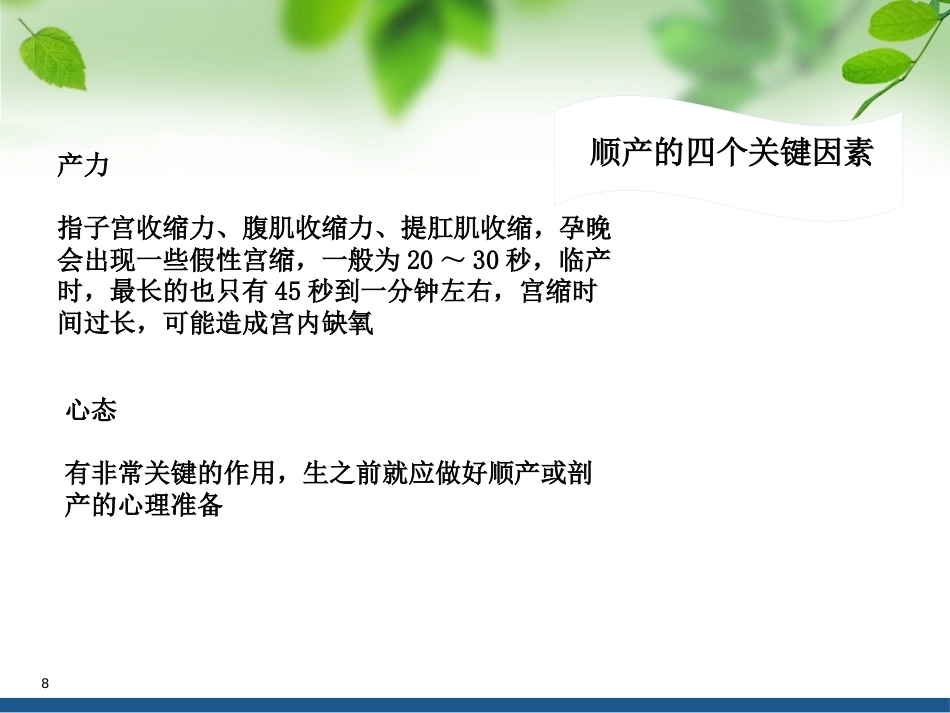 顺产的四个关键因素

产力

指子宫收缩力、腹肌收缩力、提肛肌收缩，孕晚会出现一些假性宫缩，一般为 20 ～ 30 秒，临产时，最长的也只有 45 秒到一分钟左右，宫缩时间过长，可能造成宫内缺氧

心态

有非常关键的作用，生之前就应做好顺产或剖产的心理准备

8